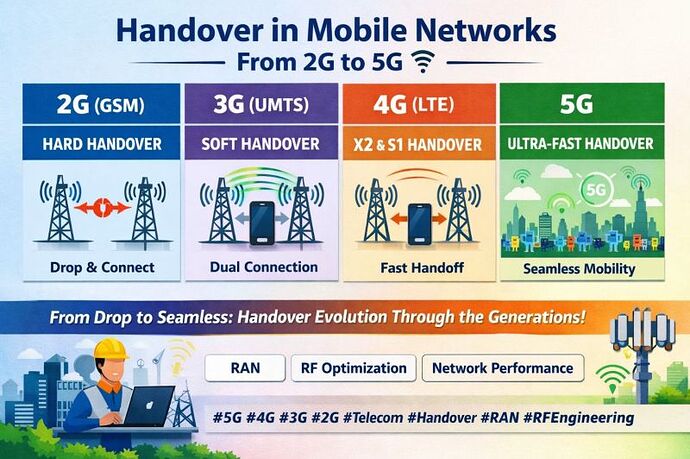 Handover in Mobile Networks

From 2G to 5G

2G (GSM)
HARD HANDOVER
Drop & Connect

3G (UMTS)
SOFT HANDOVER
Dual Connection

4G (LTE)
X2 & S1 HANDOVER
Fast Handoff

5G
ULTRA-FAST HANDOVER
5G
Seamless Mobility

From Drop to Seamless: Handover Evolution Through the Generations!

RAN
RF Optimization
Network Performance

#5G #4G #3G #2G #Telecom #Handover #RAN #RFEngineering